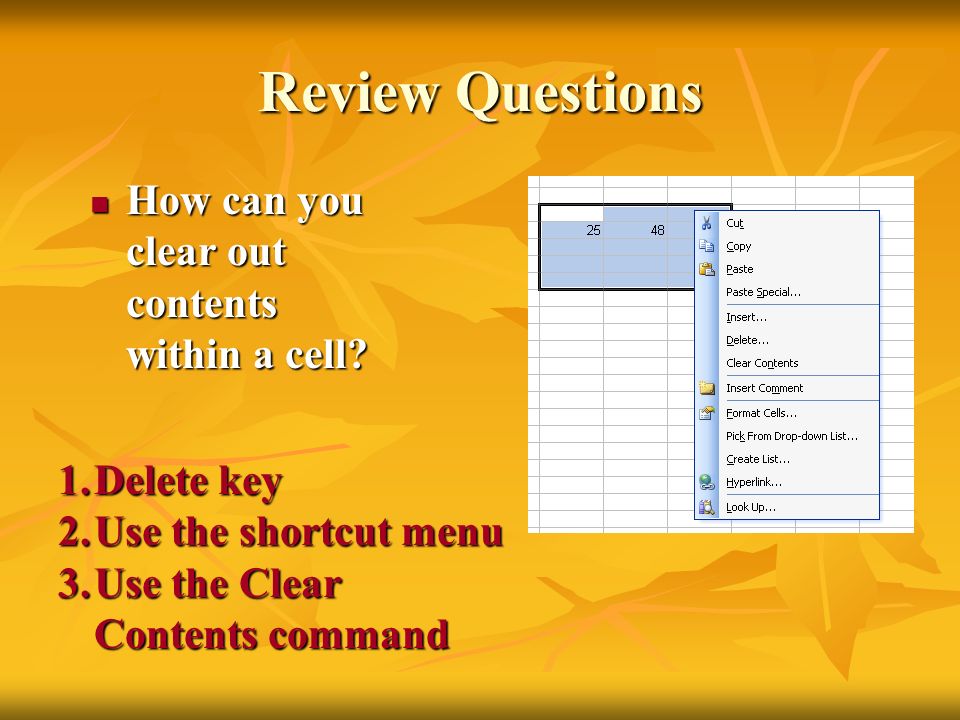 Review Questions

How can you clear out contents within a cell?

25 48

Cut
Copy
Paste
Paste Special...
Insert...
Delete...
Clear Contents
Insert Comment
Format Cells...
Pick From Drop-down List...
Create List...
Hyperlink...
Look Up...

1. Delete key
2. Use the shortcut menu
3. Use the Clear Contents command